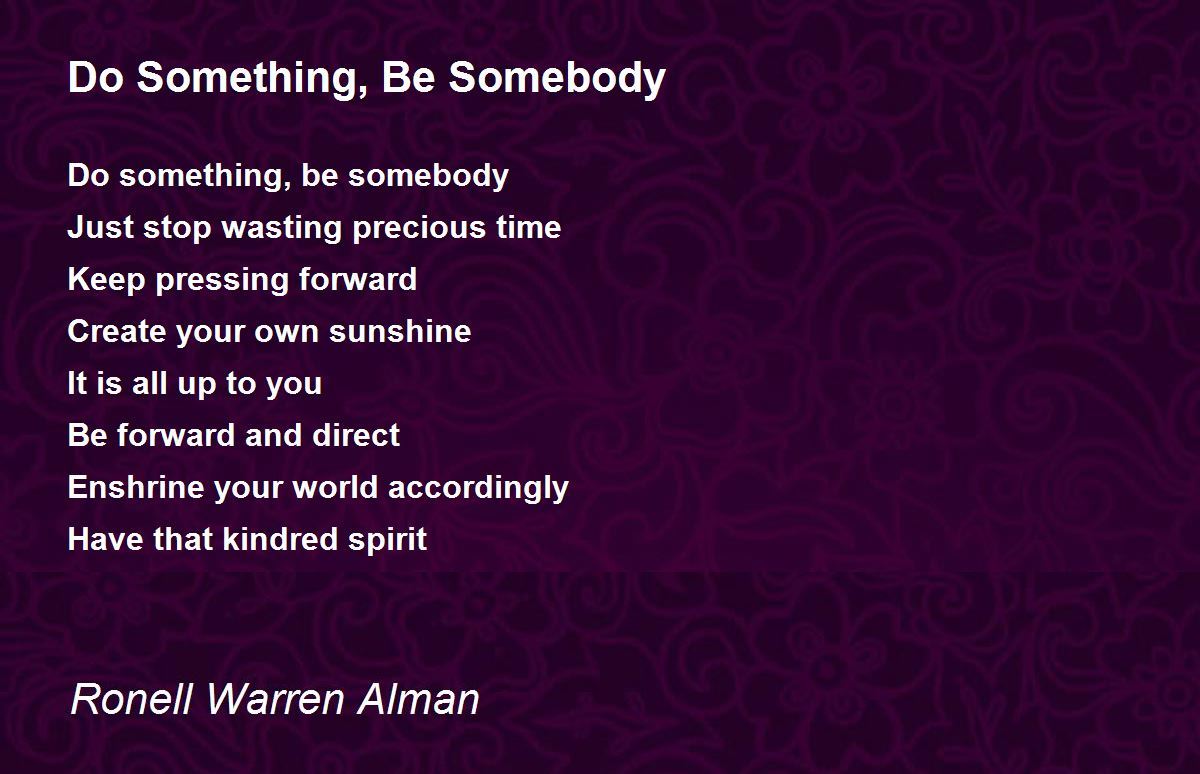 Do Something, Be Somebody

Do something, be somebody
Just stop wasting precious time
Keep pressing forward
Create your own sunshine
It is all up to you
Be forward and direct
Enshrine your world accordingly
Have that kindred spirit

Ronell Warren Alman